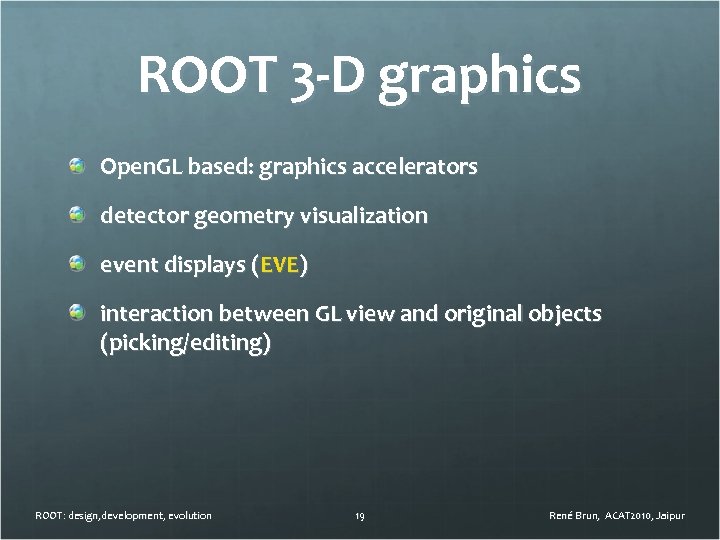 ROOT 3-D graphics

OpenGL based: graphics accelerators

detector geometry visualization

event displays (EVE)

interaction between GL view and original objects (picking/editing)

ROOT: design,development, evolution

19

René Brun, ACAT2010, Jaipur